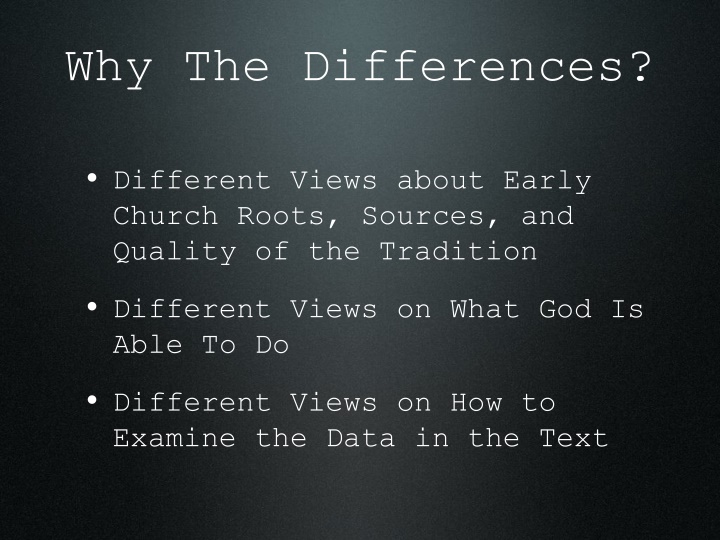 Why The Differences?

• Different Views about Early Church Roots, Sources, and Quality of the Tradition

• Different Views on What God Is Able To Do

• Different Views on How to Examine the Data in the Text